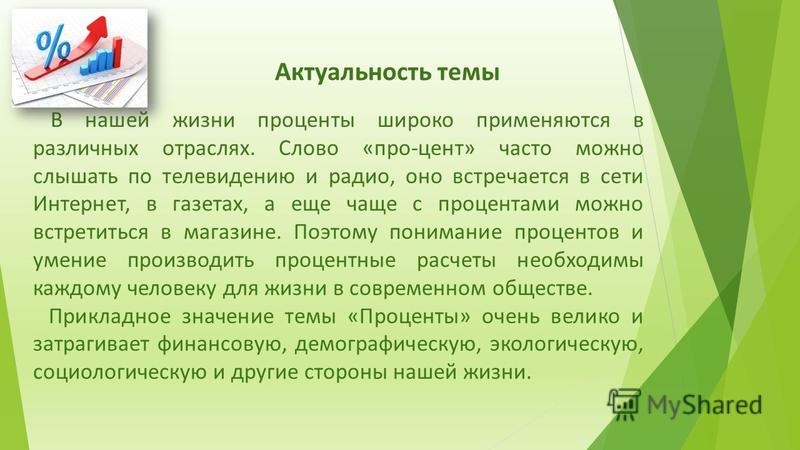 %

Актуальность темы

В нашей жизни проценты широко применяются в различных отраслях. Слово «про-цент» часто можно слышать по телевидению и радио, оно встречается в сети Интернет, в газетах, а еще чаще с процентами можно встретиться в магазине. Поэтому понимание процентов и умение производить процентные расчеты необходимы каждому человеку для жизни в современном обществе.

Прикладное значение темы «Проценты» очень велико и затрагивает финансовую, демографическую, экологическую, социологическую и другие стороны нашей жизни.

MyShared